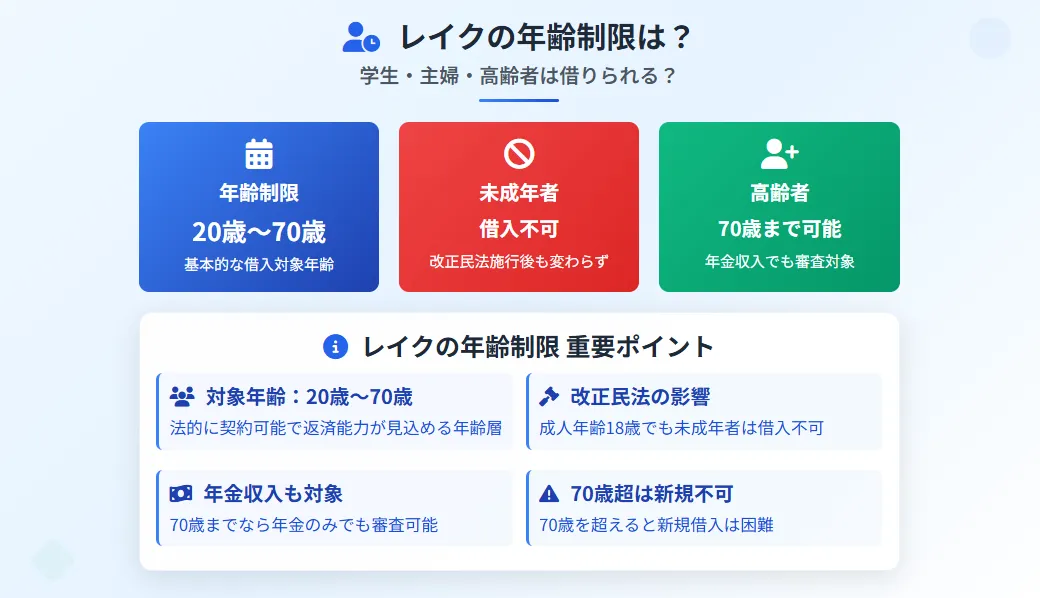 レイクの年齢制限は？

学生・主婦・高齢者は借りられる？

年齢制限
20歳〜70歳
基本的な借入対象年齢

未成年者
借入不可
改正民法施行後も変わらず

高齢者
70歳まで可能
年金収入でも審査対象

レイクの年齢制限 重要ポイント

対象年齢：20歳〜70歳
法的に契約可能で返済能力が見込める年齢層

改正民法の影響
成人年齢18歳でも未成年者は借入不可

年金収入も対象
70歳までなら年金のみでも審査可能

70歳超は新規不可
70歳を超えると新規借入は困難